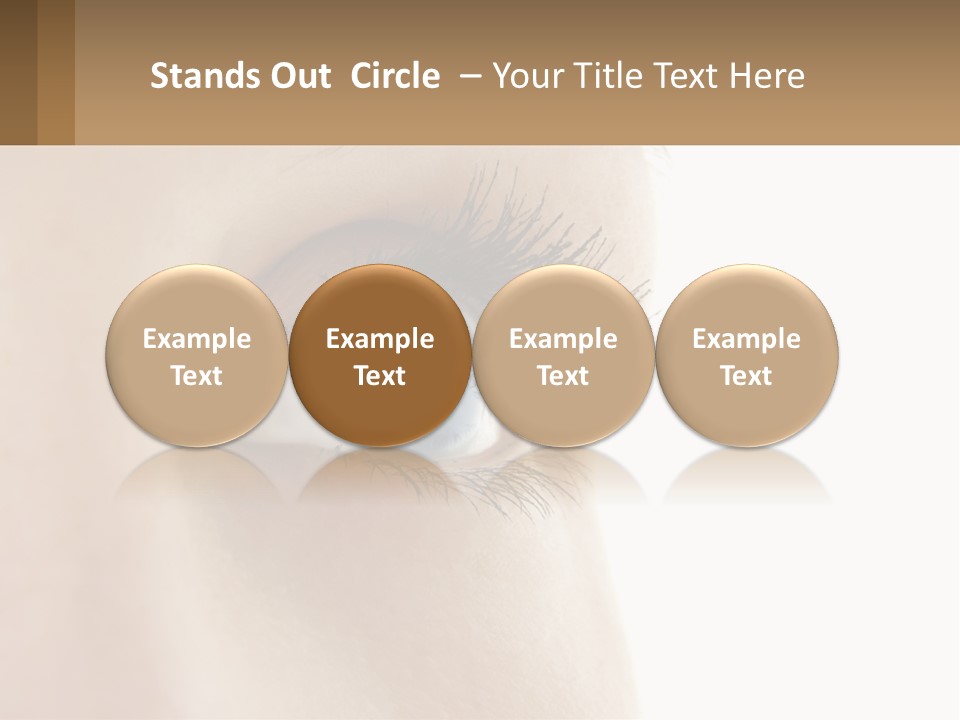 Stands Out Circle – Your Title Text Here

Example Text

Example Text

Example Text

Example Text